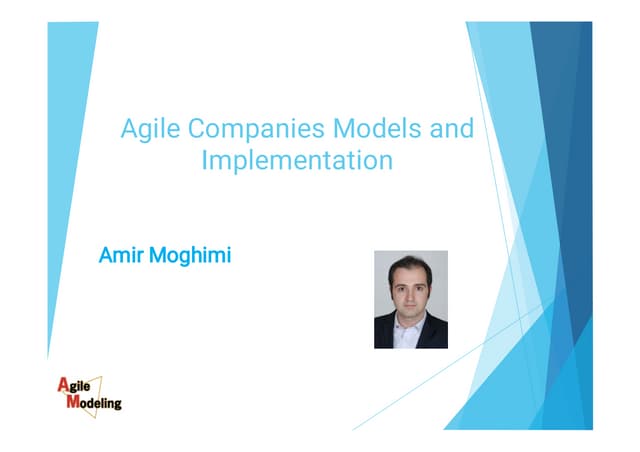 Agile Companies Models and Implementation

Amir Moghimi

Agile Modeling